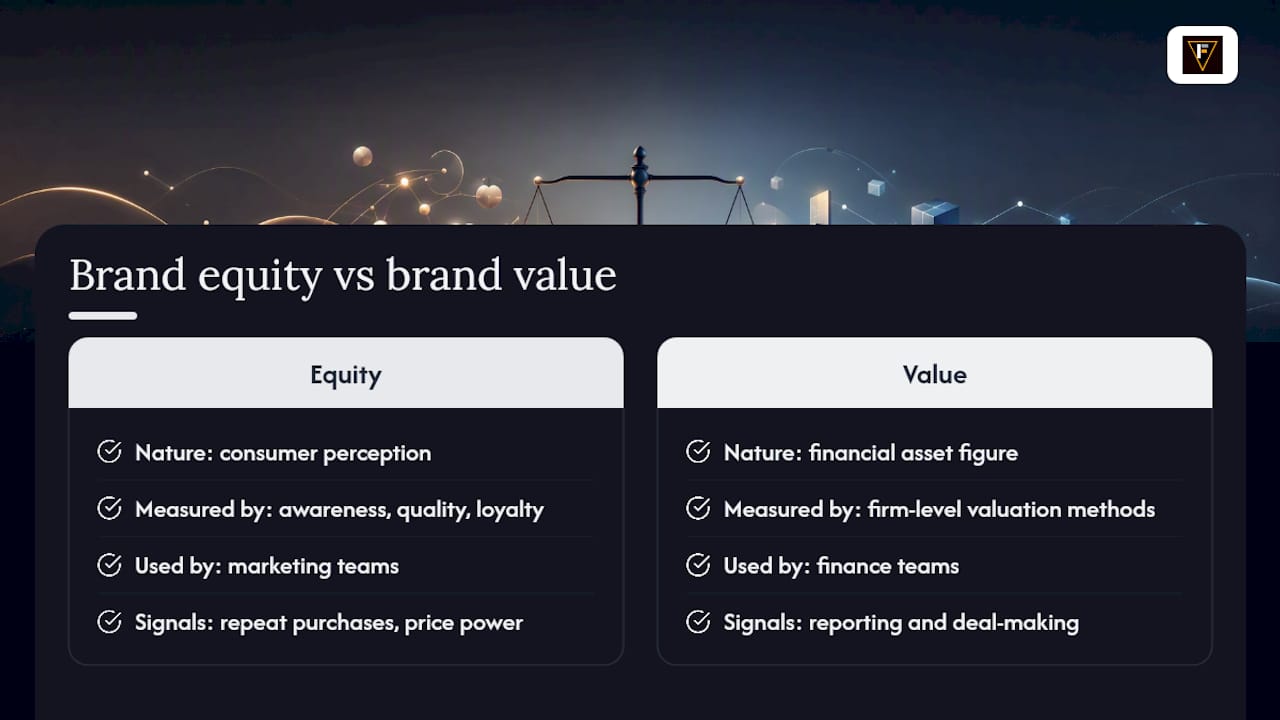 F

Brand equity vs brand value

Equity

Nature: consumer perception

Measured by: awareness, quality, loyalty

Used by: marketing teams

Signals: repeat purchases, price power

Value

Nature: financial asset figure

Measured by: firm-level valuation methods

Used by: finance teams

Signals: reporting and deal-making